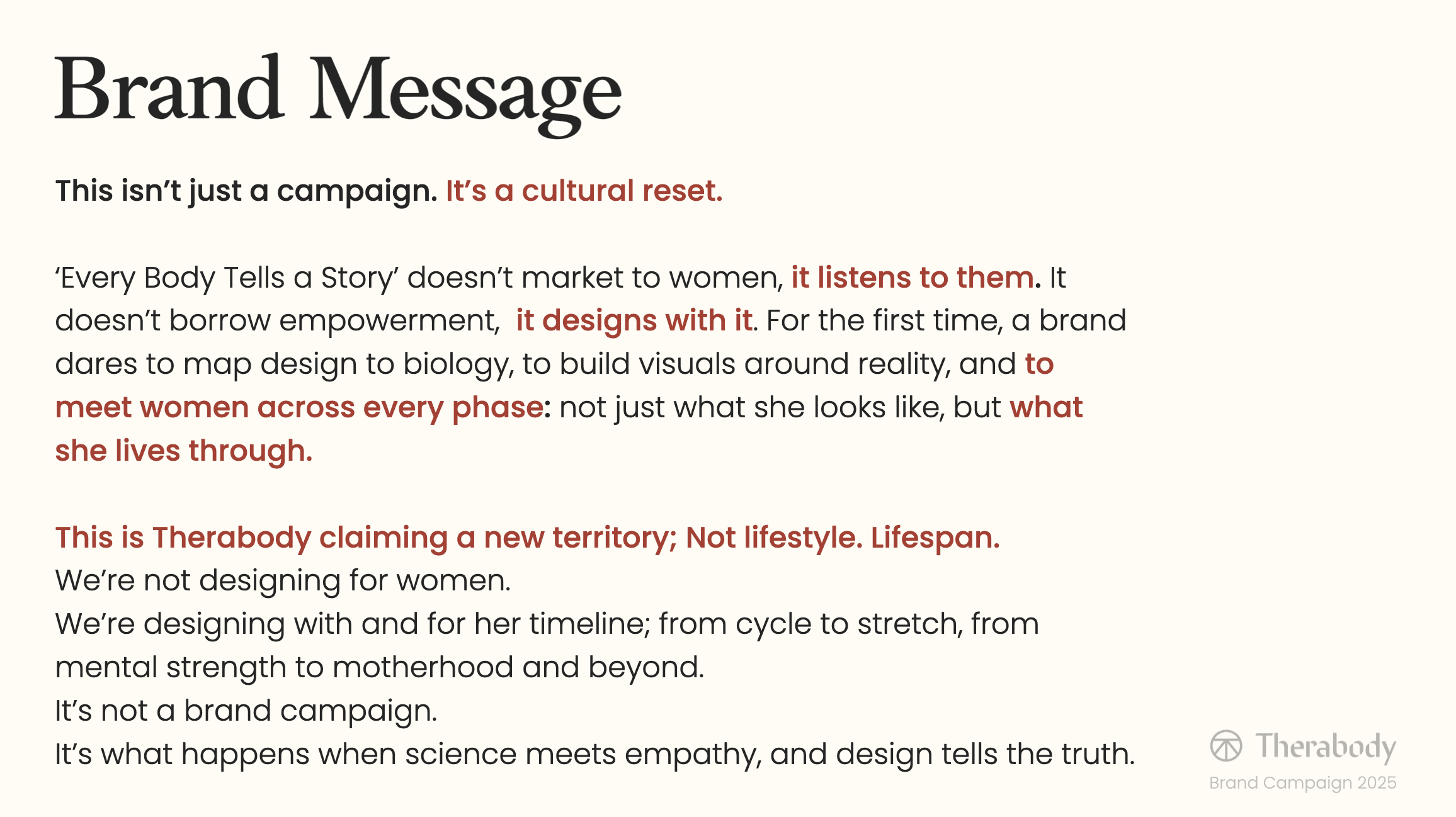 Brand Message

This isn't just a campaign. It's a cultural reset.

'Every Body Tells a Story' doesn't market to women, it listens to them. It doesn't borrow empowerment, it designs with it. For the first time, a brand dares to map design to biology, to build visuals around reality, and to meet women across every phase: not just what she looks like, but what she lives through.

This is Therabody claiming a new territory; Not lifestyle. Lifespan.
We're not designing for women.
We're designing with and for her timeline; from cycle to stretch, from mental strength to motherhood and beyond.
It's not a brand campaign.
It's what happens when science meets empathy, and design tells the truth.

Therabody
Brand Campaign 2025